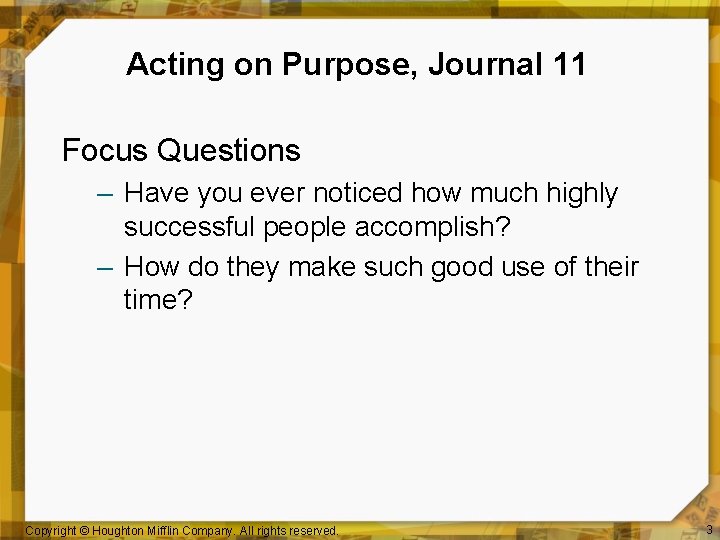 Acting on Purpose, Journal 11

Focus Questions

– Have you ever noticed how much highly successful people accomplish?

– How do they make such good use of their time?

Copyright © Houghton Mifflin Company. All rights reserved.

3